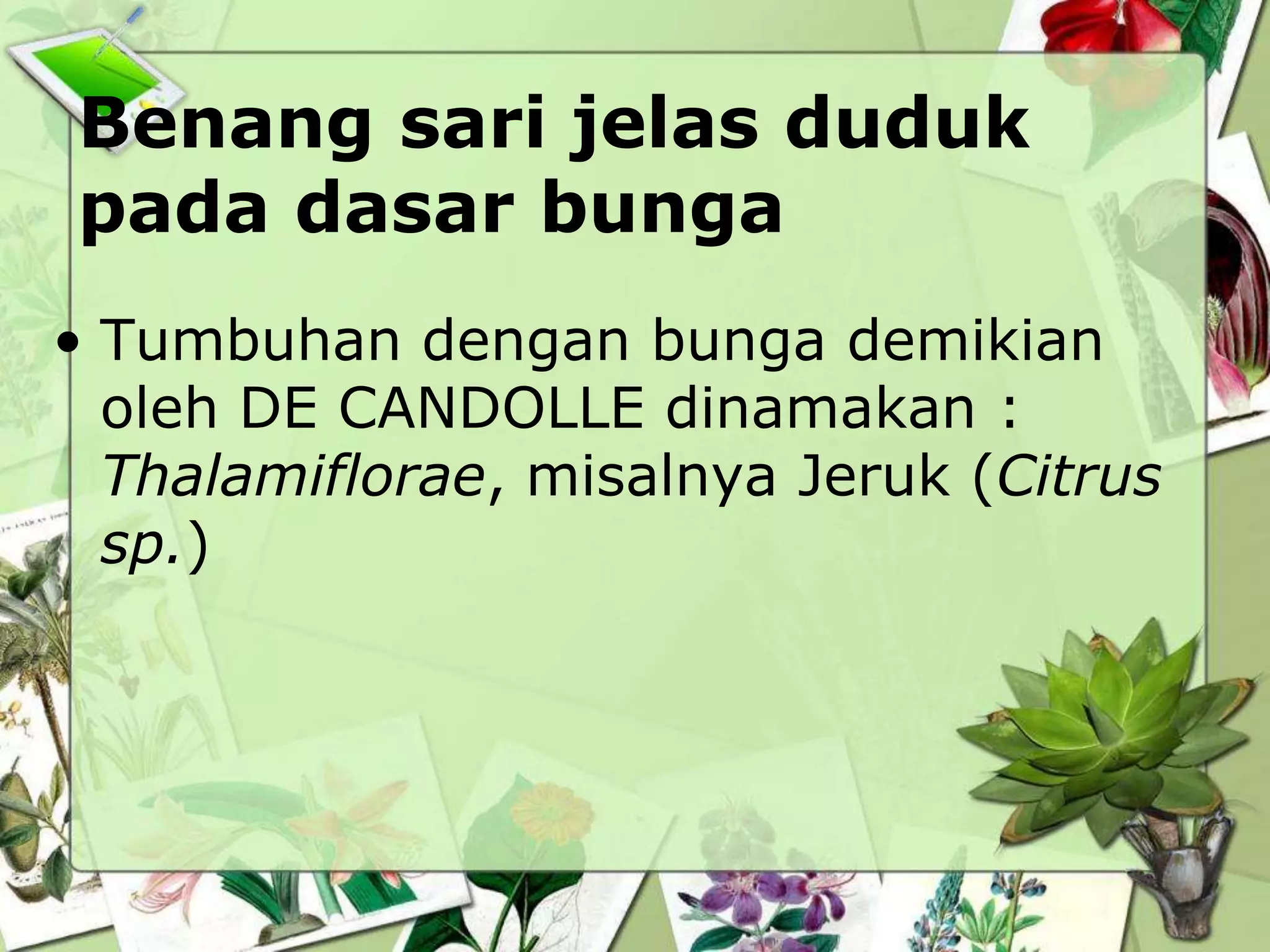 Benang sari jelas duduk pada dasar bunga

• Tumbuhan dengan bunga demikian oleh DE CANDOLLE dinamakan : Thalamiflorae, misalnya Jeruk (Citrus sp.)